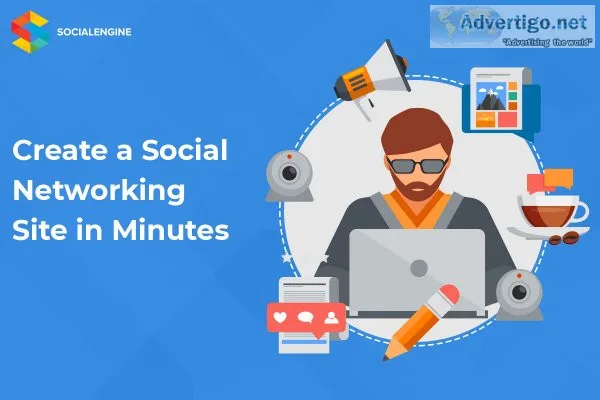 SOCIALENGINE

Advertigo.net
"Advertising the world"

Create a Social Networking Site in Minutes